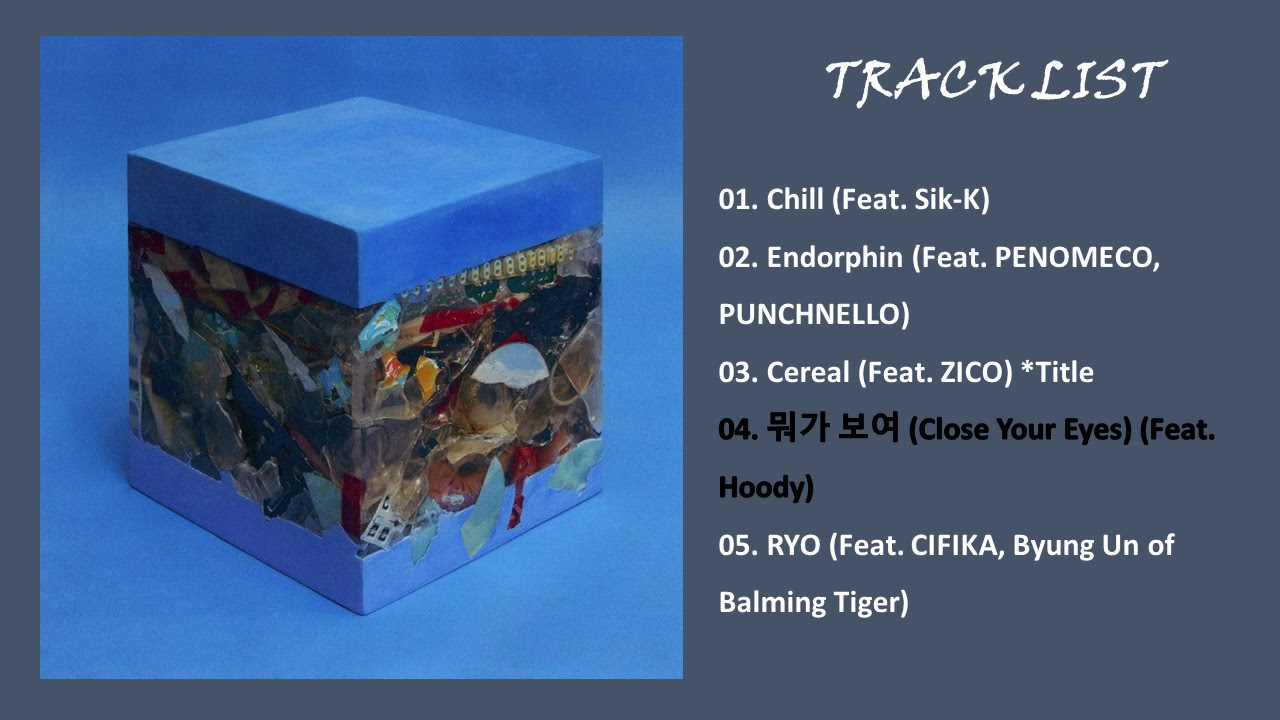 TRACK LIST

01. Chill (Feat. Sik-K)

02. Endorphin (Feat. PENOMECO, PUNCHNELLO)

03. Cereal (Feat. ZICO) *Title

04. 뭐가 보여 (Close Your Eyes) (Feat. Hoody)

05. RYO (Feat. CIFIKA, Byung Un of Balming Tiger)